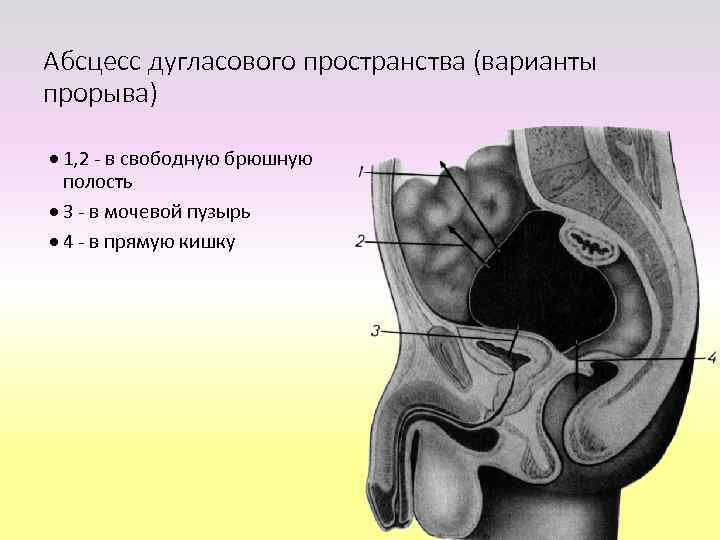 Абсцесс дугласового пространства (варианты прорыва)

• 1,2 - в свободную брюшную полость
• 3 - в мочевой пузырь
• 4 - в прямую кишку

1
2
3
4